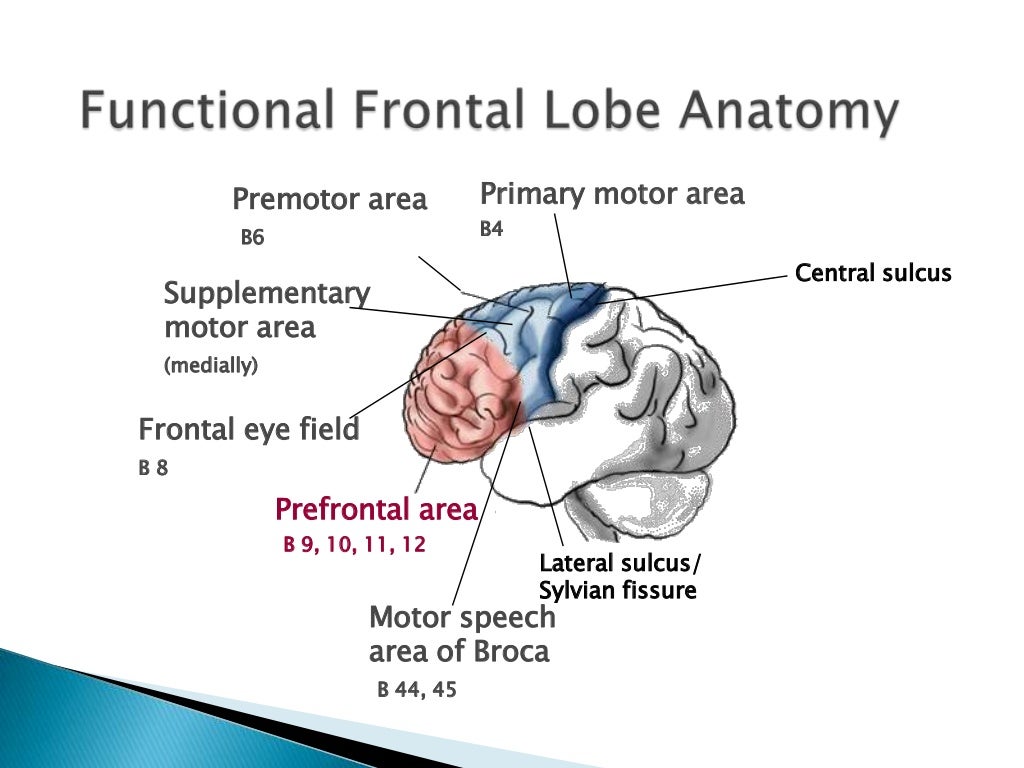 Functional Frontal Lobe Anatomy

Premotor area
B6

Primary motor area
B4

Central sulcus

Supplementary motor area
(medially)

Frontal eye field
B 8

Prefrontal area
B 9, 10, 11, 12

Lateral sulcus/ Sylvian fissure

Motor speech area of Broca
B 44, 45